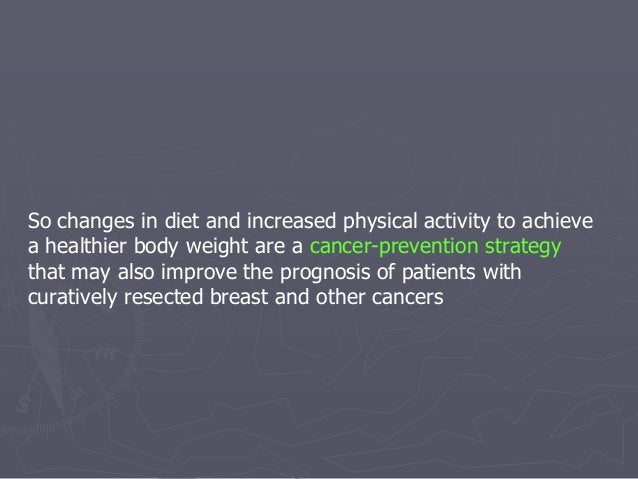 So changes in diet and increased physical activity to achieve a healthier body weight are a cancer-prevention strategy that may also improve the prognosis of patients with curatively resected breast and other cancers